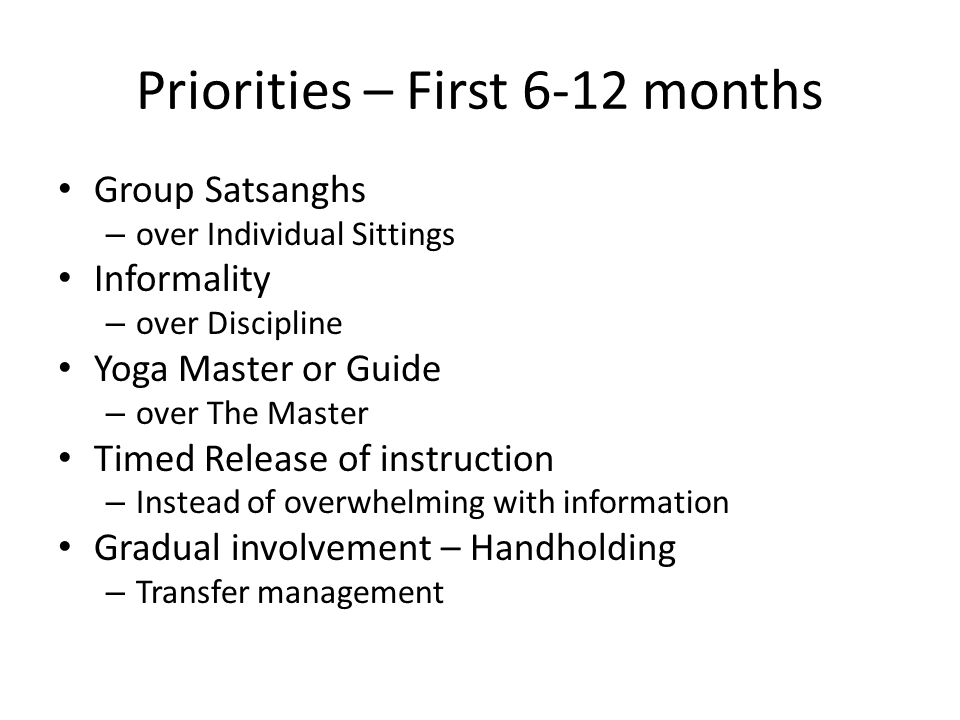 Priorities – First 6-12 months

• Group Satsanghs
 – over Individual Sittings
• Informality
 – over Discipline
• Yoga Master or Guide
 – over The Master
• Timed Release of instruction
 – Instead of overwhelming with information
• Gradual involvement – Handholding
 – Transfer management